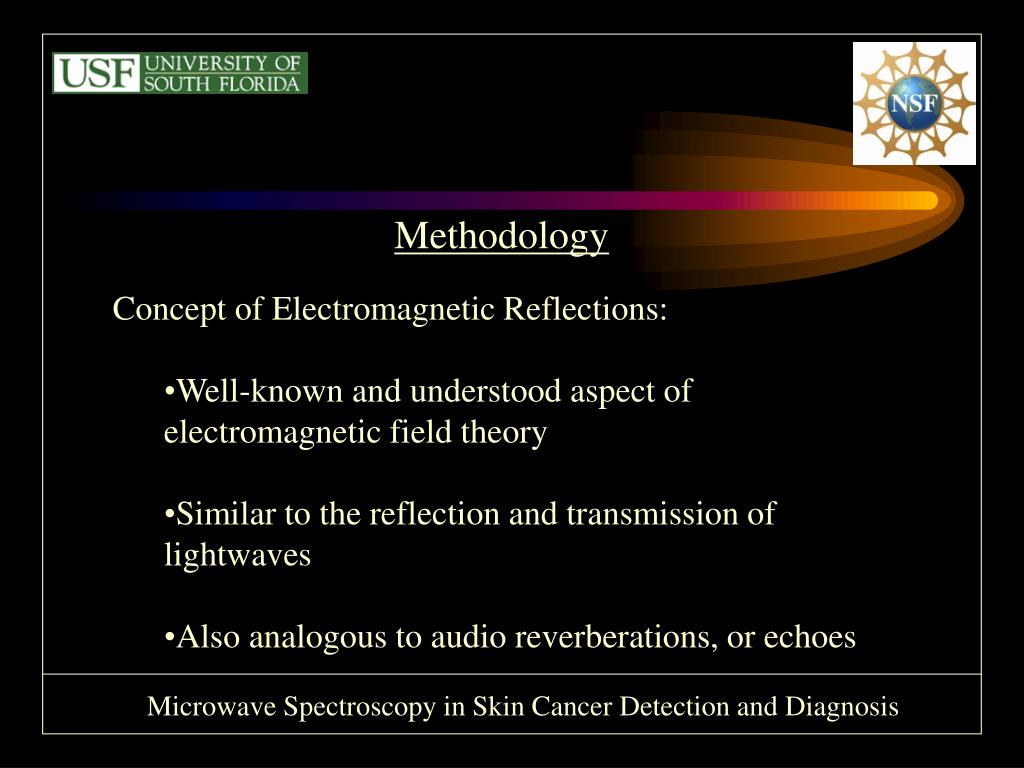 USF UNIVERSITY OF SOUTH FLORIDA

NSF

Methodology

Concept of Electromagnetic Reflections:

•Well-known and understood aspect of electromagnetic field theory

•Similar to the reflection and transmission of lightwaves

•Also analogous to audio reverberations, or echoes

Microwave Spectroscopy in Skin Cancer Detection and Diagnosis